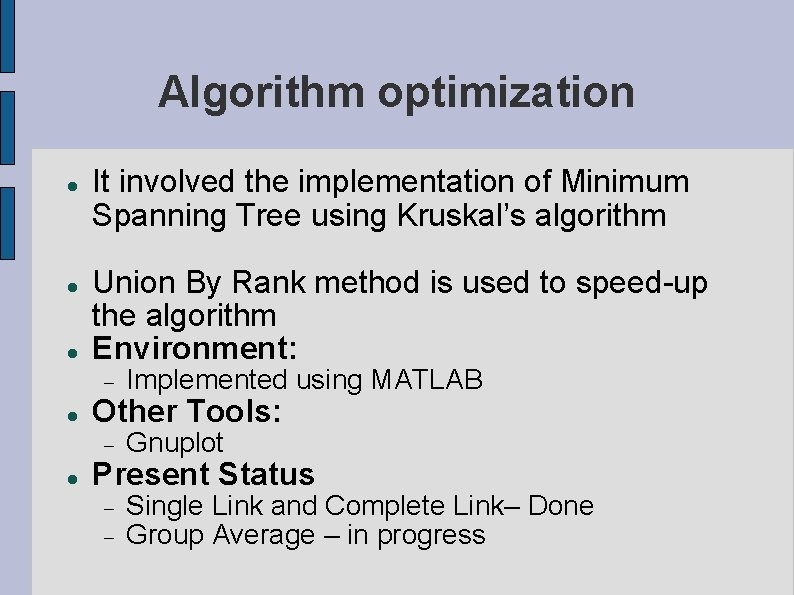 Algorithm optimization

- It involved the implementation of Minimum Spanning Tree using Kruskal’s algorithm

- Union By Rank method is used to speed-up the algorithm
- Environment:
  – Implemented using MATLAB
- Other Tools:
  – Gnuplot
- Present Status
  – Single Link and Complete Link– Done
  – Group Average – in progress